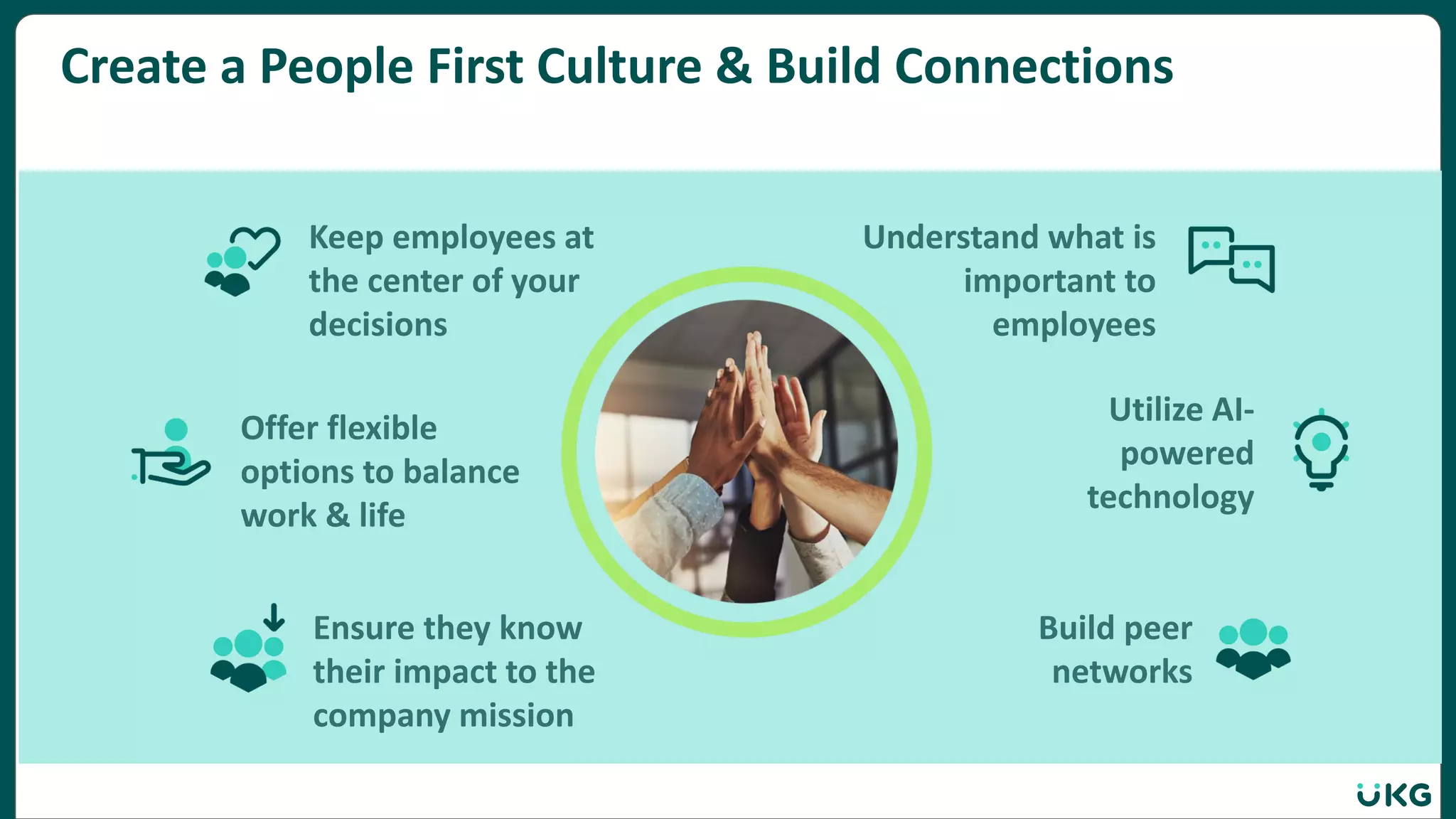 Create a People First Culture & Build Connections

Keep employees at the center of your decisions

Offer flexible options to balance work & life

Ensure they know their impact to the company mission

Understand what is important to employees

Utilize AI-powered technology

Build peer networks

UKG